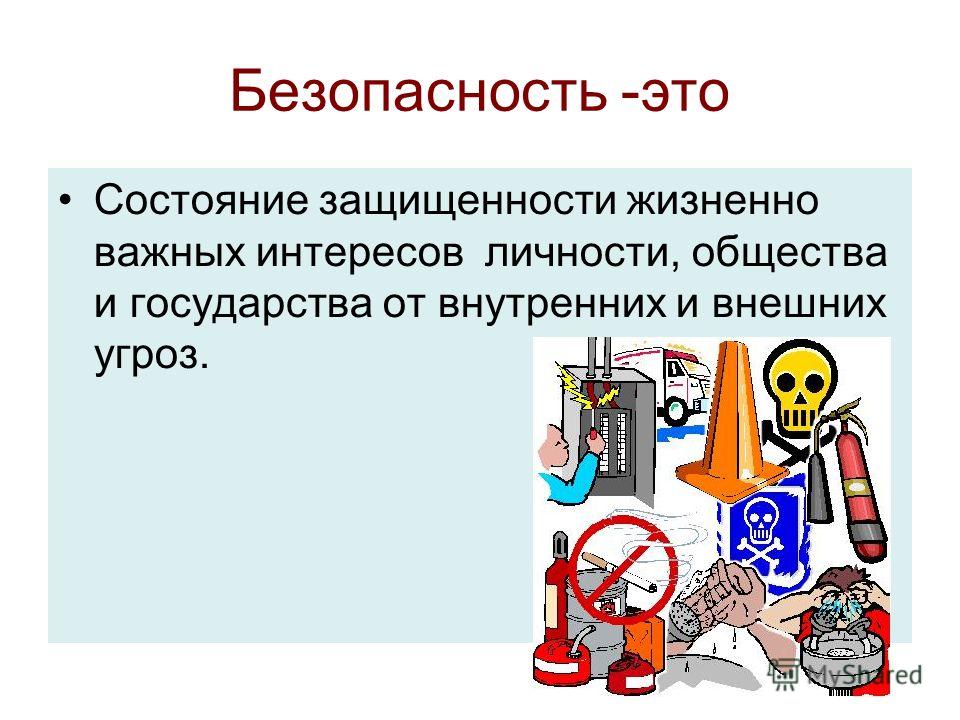 Безопасность -это

• Состояние защищенности жизненно важных интересов личности, общества и государства от внутренних и внешних угроз.

MyShared